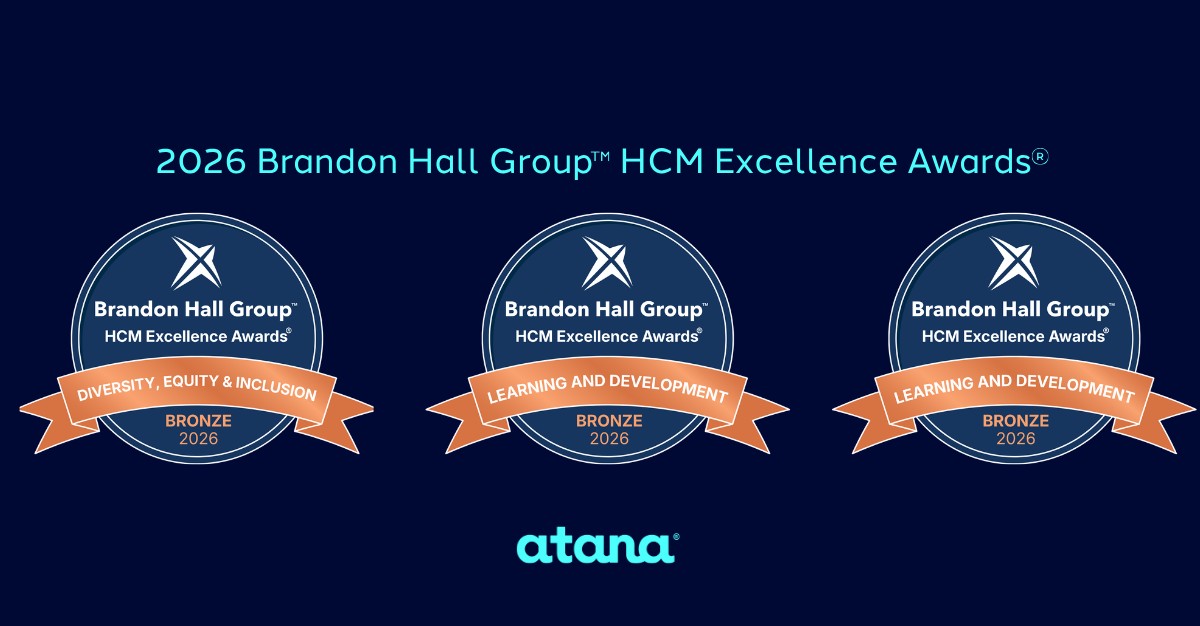 2026 Brandon Hall Group™ HCM Excellence Awards®

Brandon Hall Group™
HCM Excellence Awards®
DIVERSITY, EQUITY & INCLUSION
BRONZE
2026

Brandon Hall Group™
HCM Excellence Awards®
LEARNING AND DEVELOPMENT
BRONZE
2026

Brandon Hall Group™
HCM Excellence Awards®
LEARNING AND DEVELOPMENT
BRONZE
2026

atana®